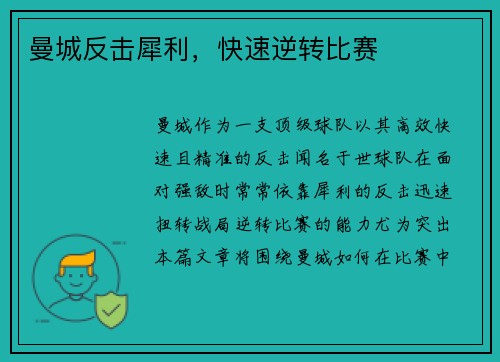 曼城反击犀利，快速逆转比赛

曼城作为一支顶级球队以其高效快速且精准的反击闻名于世球队在面对强敌时常常依靠犀利的反击迅速扭转战局逆转比赛的能力尤为突出本篇文章将围绕曼城如何在比赛中